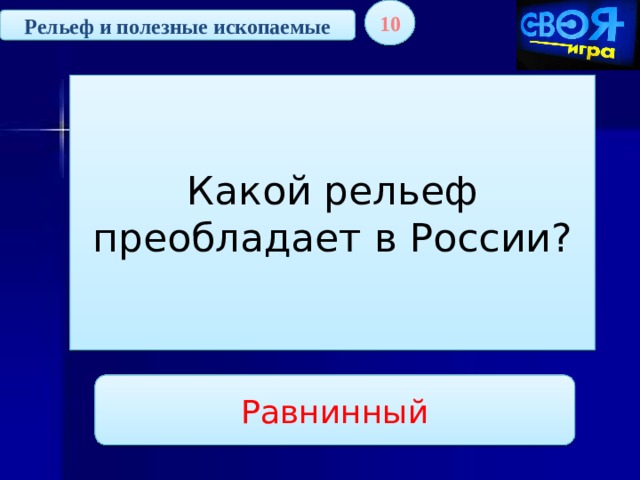 Рельеф и полезные ископаемые

10

СВОЯ игра

Какой рельеф преобладает в России?

Равнинный